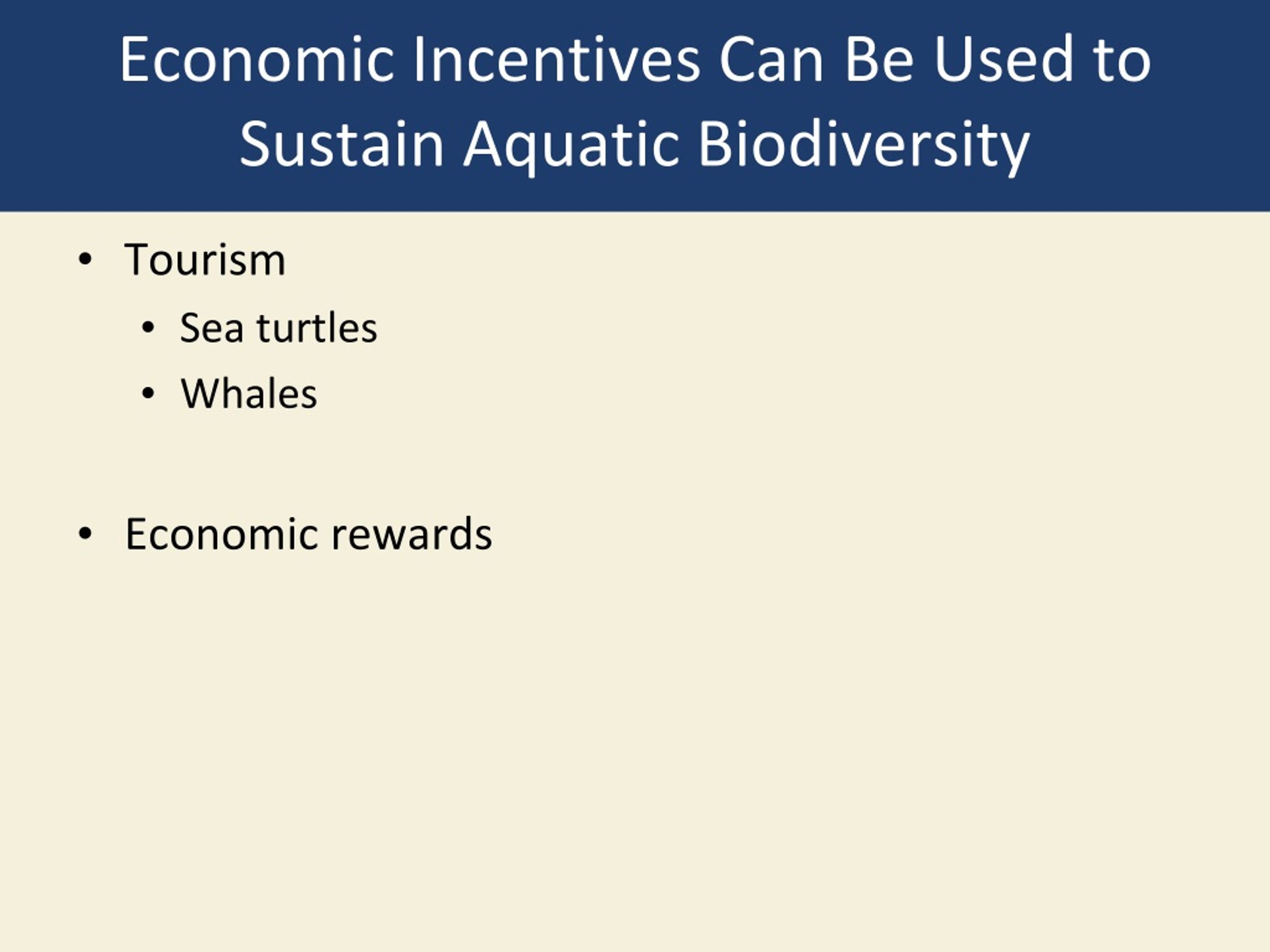 Economic Incentives Can Be Used to Sustain Aquatic Biodiversity

• Tourism
  • Sea turtles
  • Whales

• Economic rewards